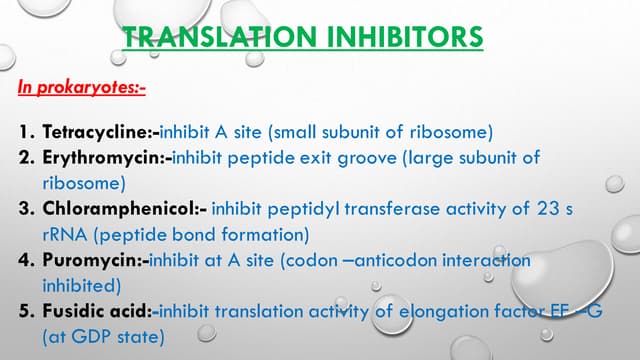 TRANSLATION INHIBITORS

In prokaryotes:-

1. Tetracycline:-inhibit A site (small subunit of ribosome)
2. Erythromycin:-inhibit peptide exit groove (large subunit of ribosome)
3. Chloramphenicol:- inhibit peptidyl transferase activity of 23 s rRNA (peptide bond formation)
4. Puromycin:-inhibit at A site (codon –anticodon interaction inhibited)
5. Fusidic acid:-inhibit translation activity of elongation factor EF –G (at GDP state)